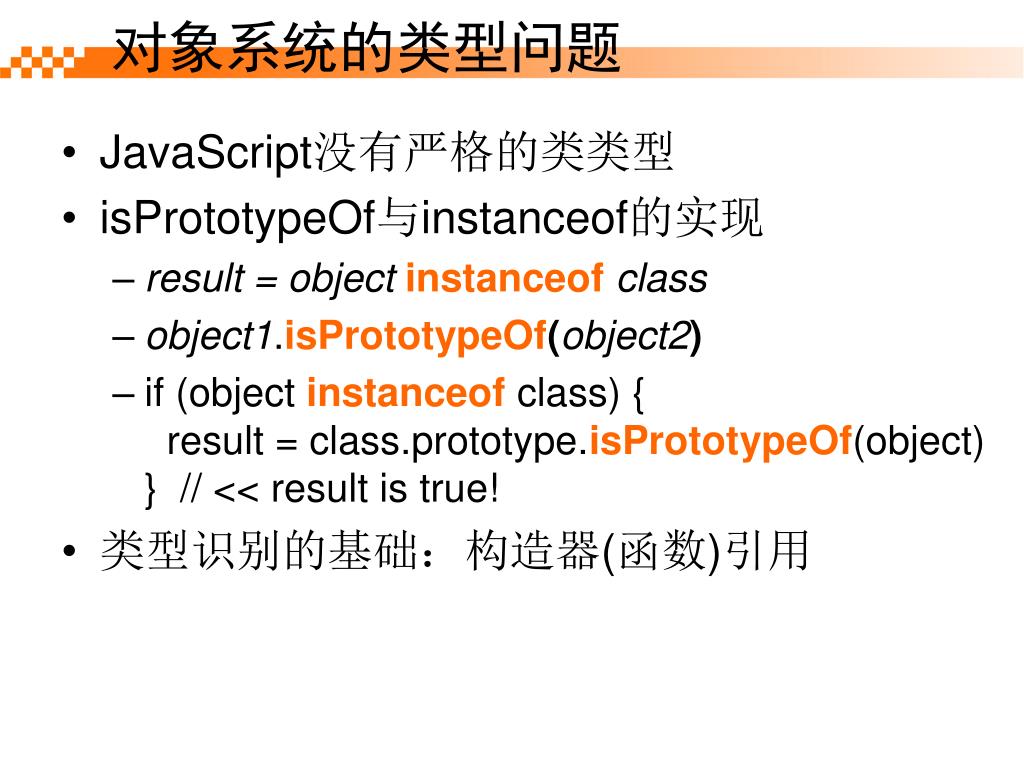 对象系统的类型问题

• JavaScript没有严格的类类型
• isPrototypeOf与instanceof的实现
  – result = object instanceof class
  – object1.isPrototypeOf(object2)
  – if (object instanceof class) {
      result = class.prototype.isPrototypeOf(object)
    }  // << result is true!
• 类型识别的基础：构造器(函数)引用